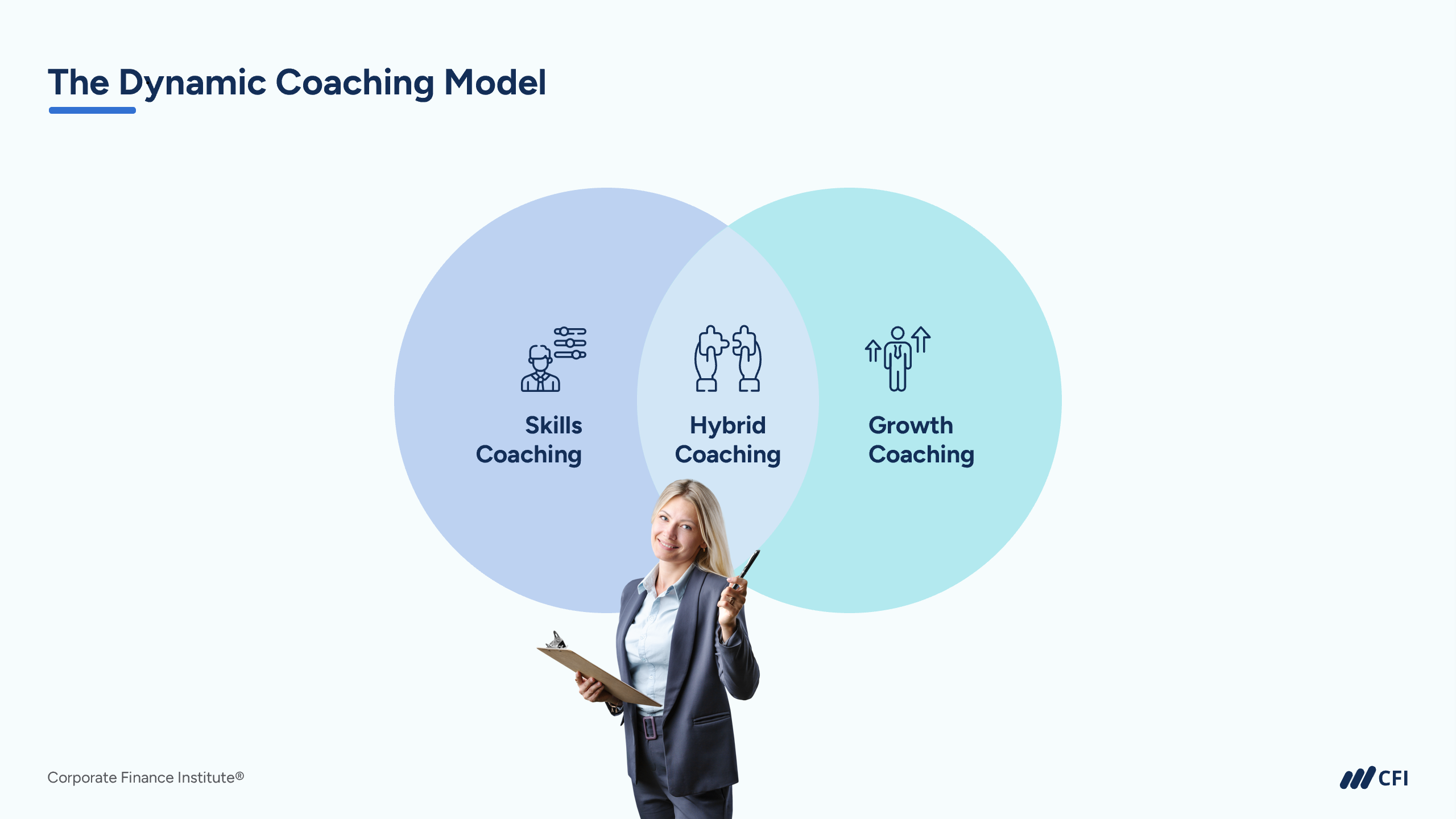 The Dynamic Coaching Model

Skills Coaching

Hybrid Coaching

Growth Coaching

Corporate Finance Institute®

CFI